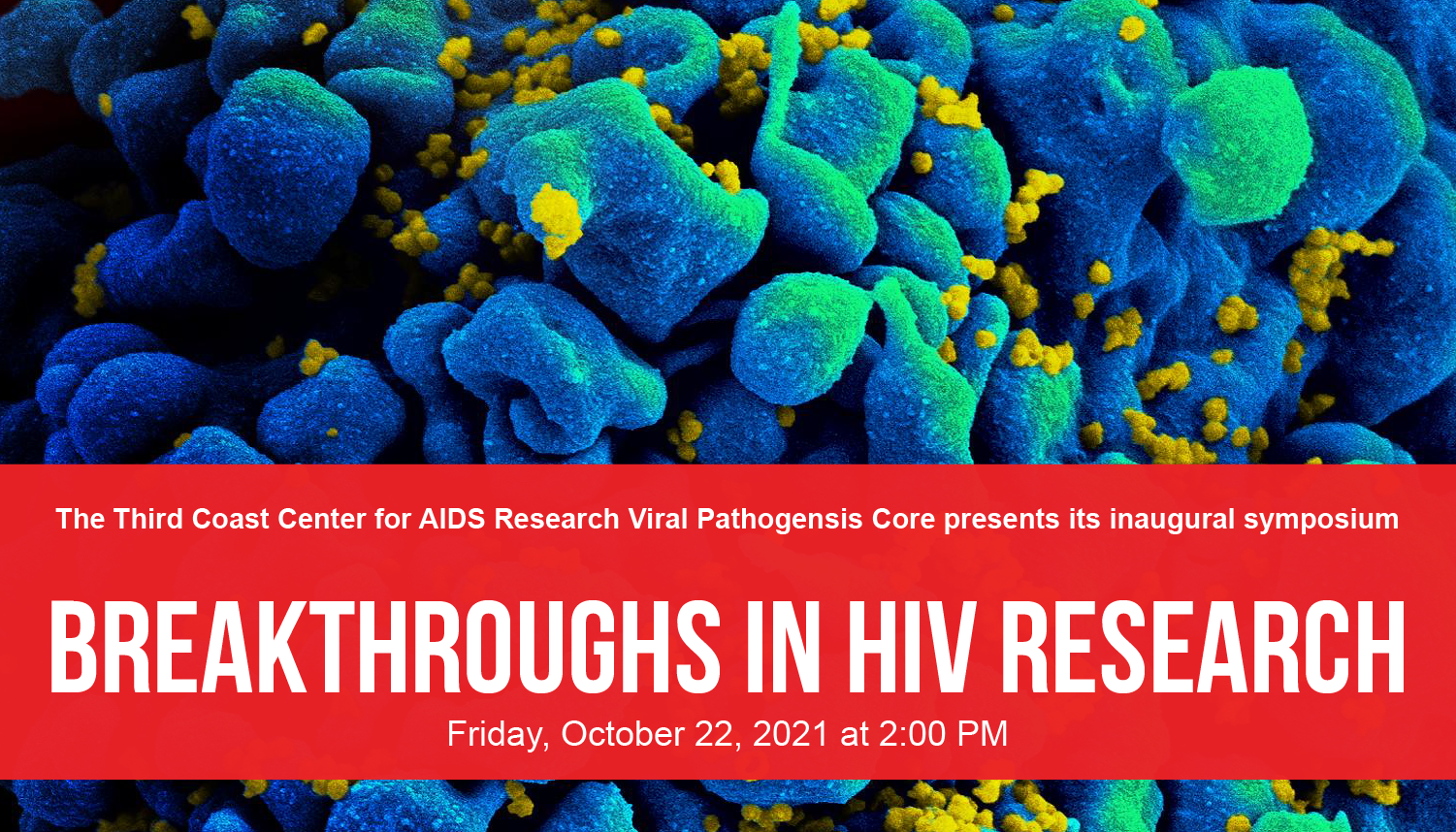 The Third Coast Center for AIDS Research Viral Pathogensis Core presents its inaugural symposium

BREAKTHROUGHS IN HIV RESEARCH

Friday, October 22, 2021 at 2:00 PM